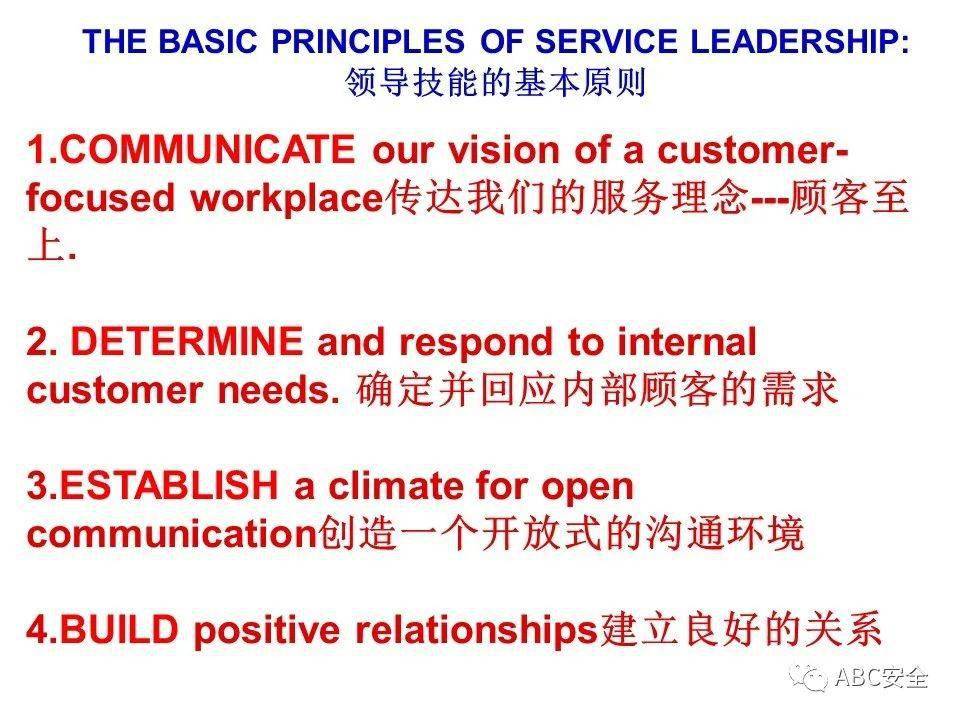 THE BASIC PRINCIPLES OF SERVICE LEADERSHIP:
领导技能的基本原则

1.COMMUNICATE our vision of a customer-focused workplace传达我们的服务理念---顾客至上.

2. DETERMINE and respond to internal customer needs. 确定并回应内部顾客的需求

3.ESTABLISH a climate for open communication创造一个开放式的沟通环境

4.BUILD positive relationships建立良好的关系

ABC安全